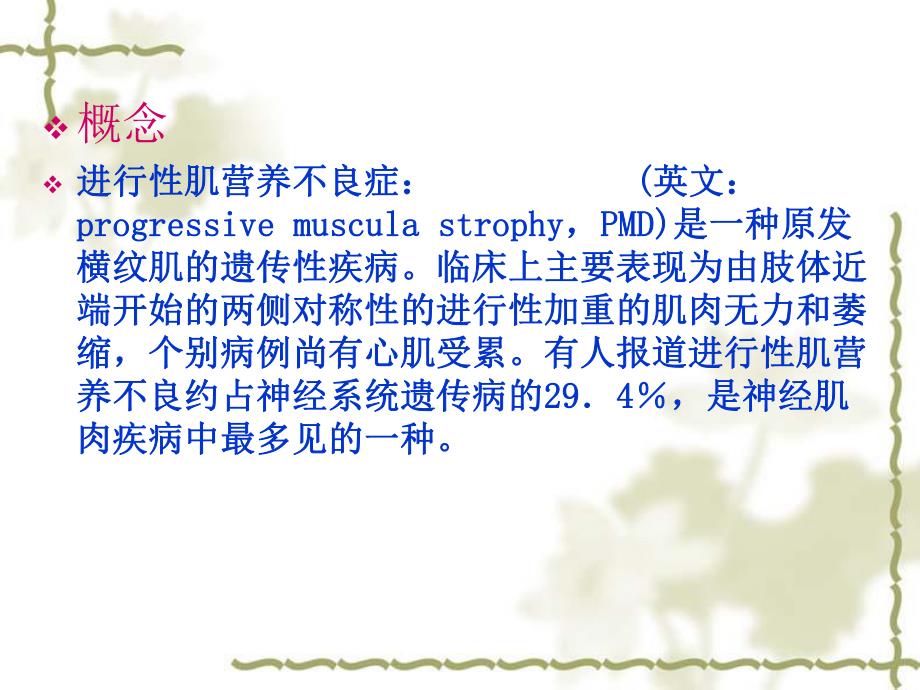 ❖ 概念

❖ 进行性肌营养不良症：　　　　(英文：progressive muscula strophy，PMD)是一种原发横纹肌的遗传性疾病。临床上主要表现为由肢体近端开始的两侧对称性的进行性加重的肌肉无力和萎缩，个别病例尚有心肌受累。有人报道进行性肌营养不良约占神经系统遗传病的29．4%，是神经肌肉疾病中最多见的一种。